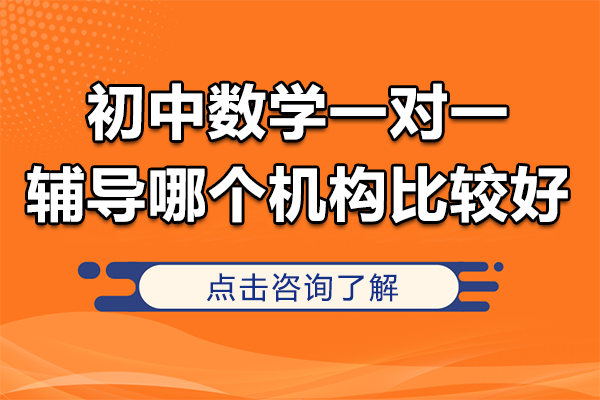 初中数学一对一
辅导哪个机构比较好

点击咨询了解